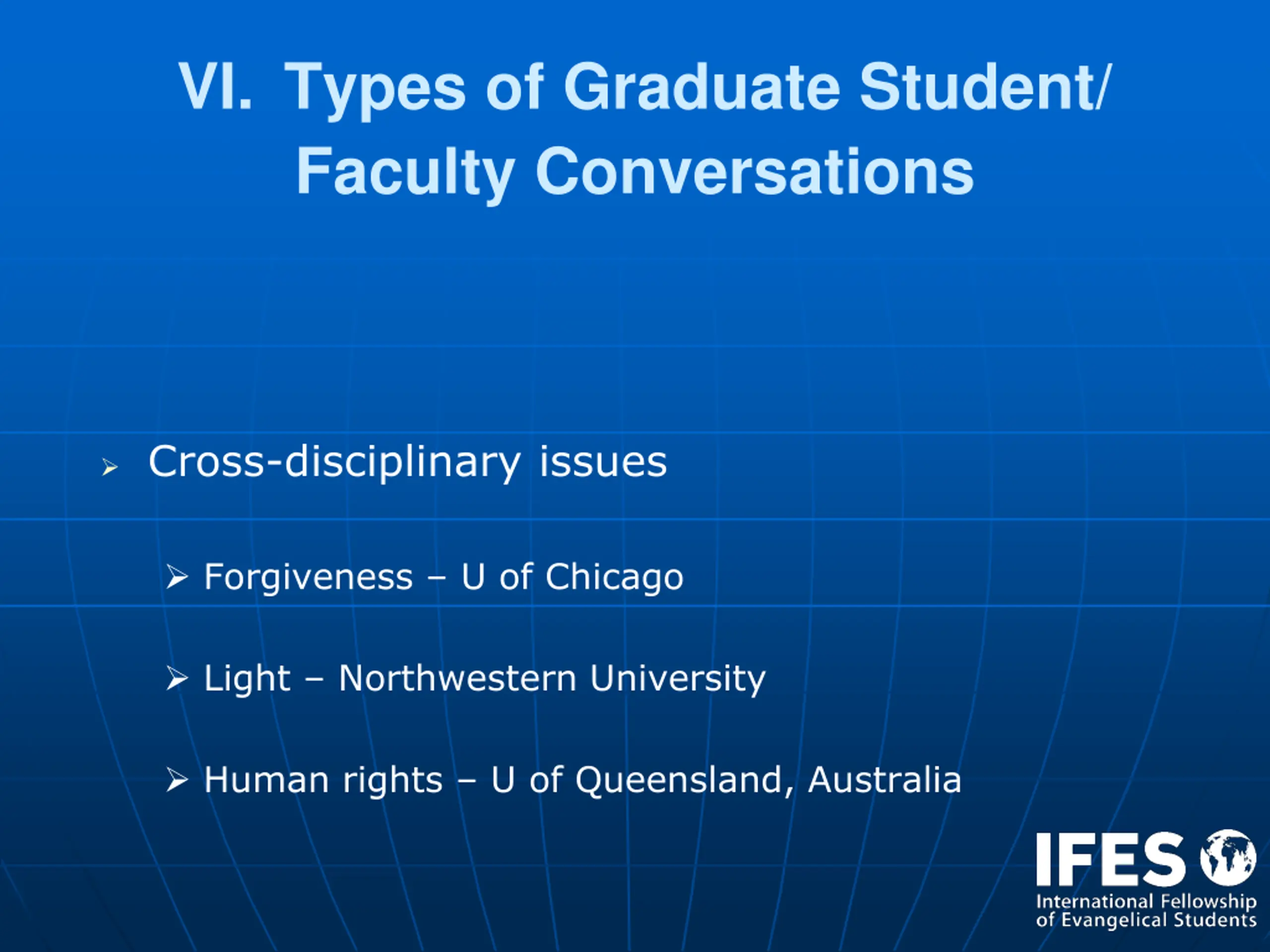 VI. Types of Graduate Student/ Faculty Conversations

➢ Cross-disciplinary issues

➢ Forgiveness – U of Chicago

➢ Light – Northwestern University

➢ Human rights – U of Queensland, Australia

IFES
International Fellowship of Evangelical Students